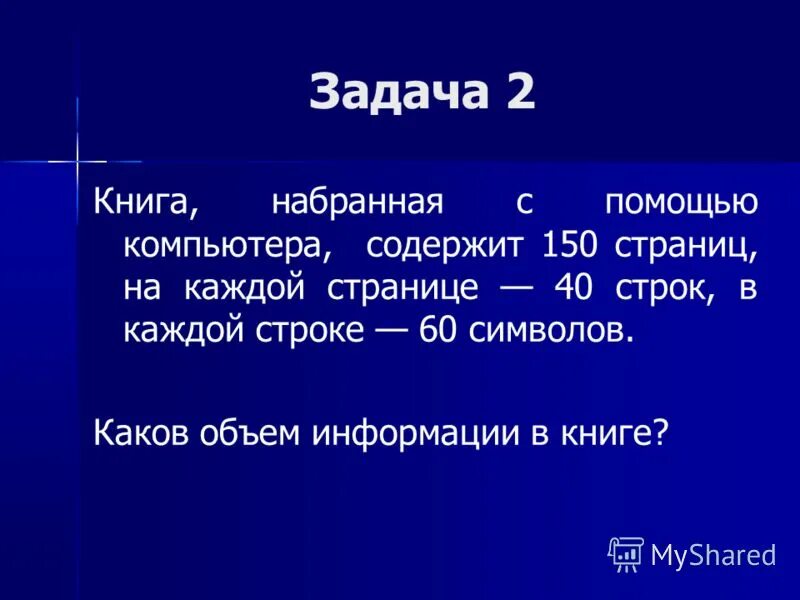 Задача 2

Книга, набранная с помощью компьютера, содержит 150 страниц, на каждой странице — 40 строк, в каждой строке — 60 символов.

Каков объем информации в книге?

MyShared